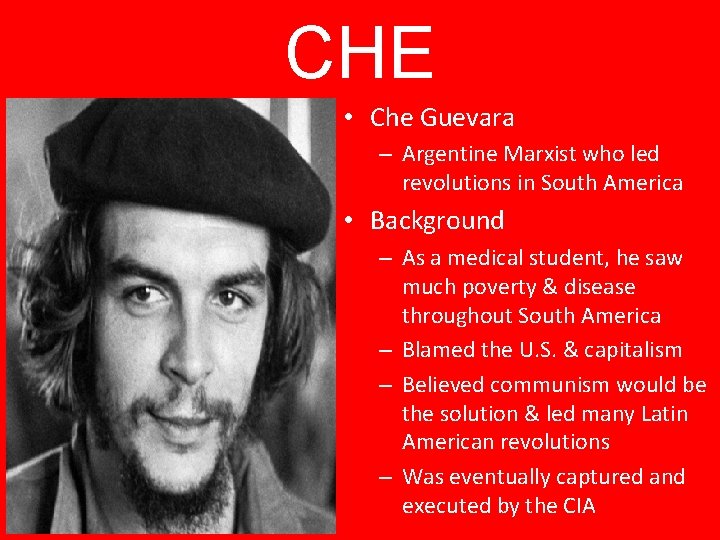 CHE

• Che Guevara
– Argentine Marxist who led revolutions in South America

• Background
– As a medical student, he saw much poverty & disease throughout South America
– Blamed the U.S. & capitalism
– Believed communism would be the solution & led many Latin American revolutions
– Was eventually captured and executed by the CIA